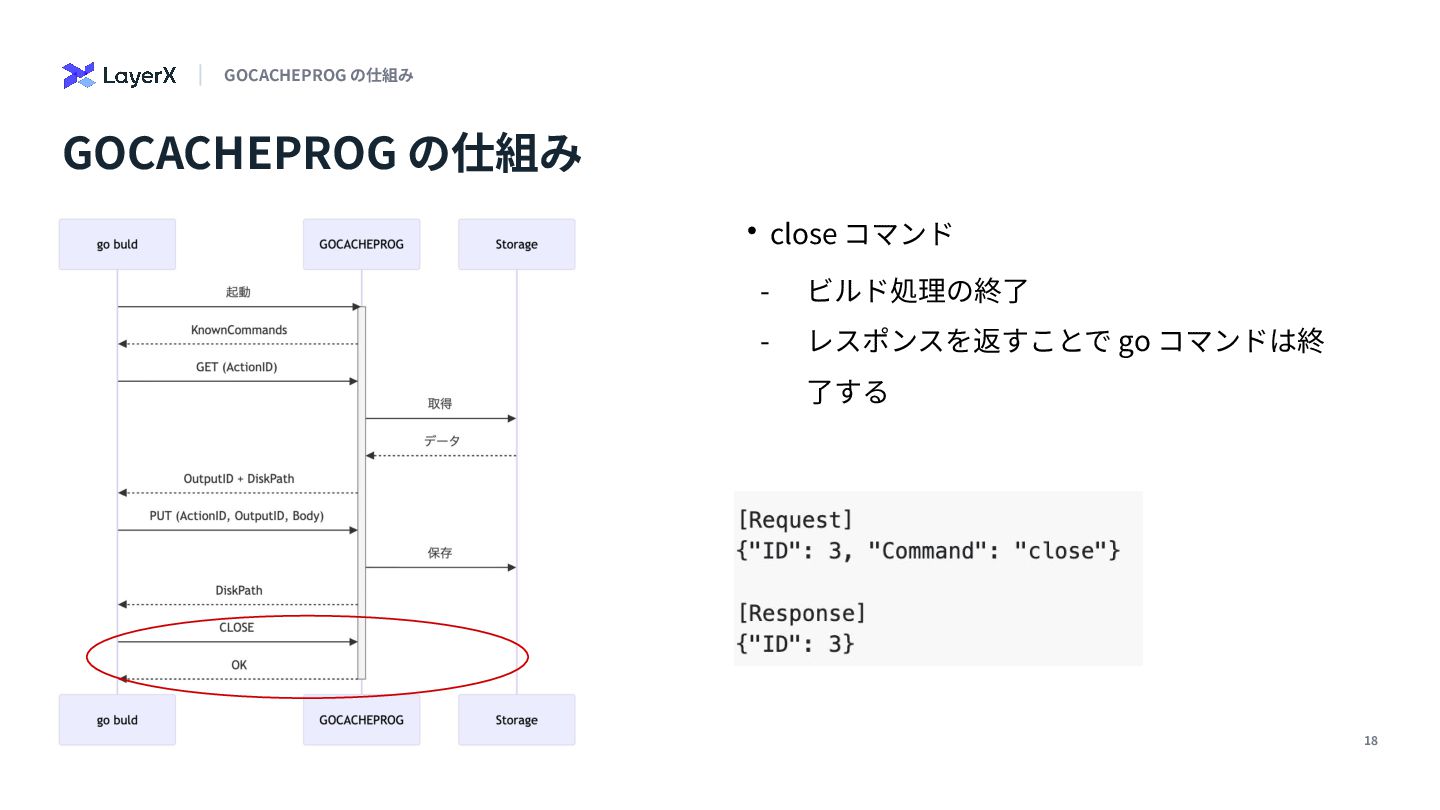 LayerX | GOCACHEPROG の仕組み

GOCACHEPROG の仕組み

go buld
GOCACHEPROG
Storage

起動
KnownCommands
GET (ActionID)
取得
データ
OutputID + DiskPath
PUT (ActionID, OutputID, Body)
保存
DiskPath
CLOSE
OK

go buld
GOCACHEPROG
Storage

• close コマンド
- ビルド処理の終了
- レスポンスを返すことで go コマンドは終了する

[Request]
{"ID": 3, "Command": "close"}

[Response]
{"ID": 3}

18